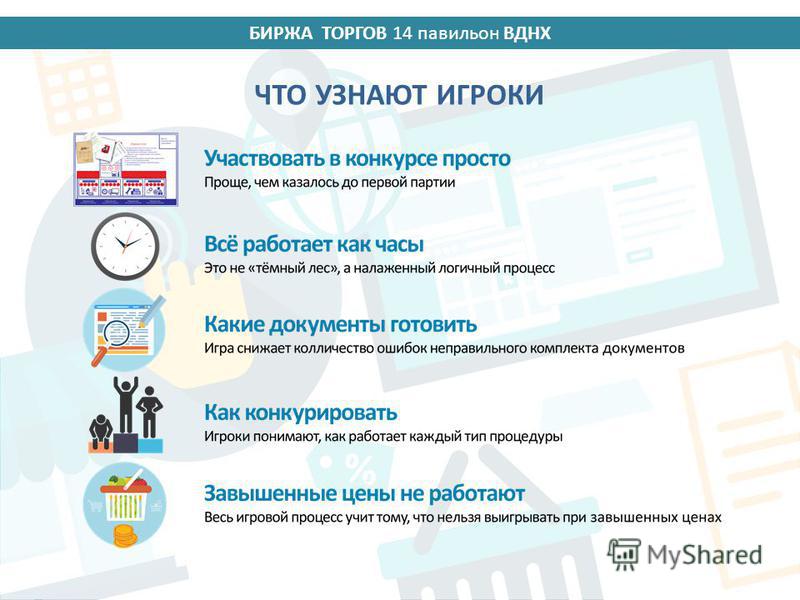 БИРЖА ТОРГОВ 14 павильон ВДНХ

ЧТО УЗНАЮТ ИГРОКИ

Участвовать в конкурсе просто
Проще, чем казалось до первой партии

Всё работает как часы
Это не «тёмный лес», а налаженный логичный процесс

Какие документы готовить
Игра снижает колличество ошибок неправильного комплекта документов

Как конкурировать
Игроки понимают, как работает каждый тип процедуры

Завышенные цены не работают
Весь игровой процесс учит тому, что нельзя выигрывать при завышенных ценах

MyShared